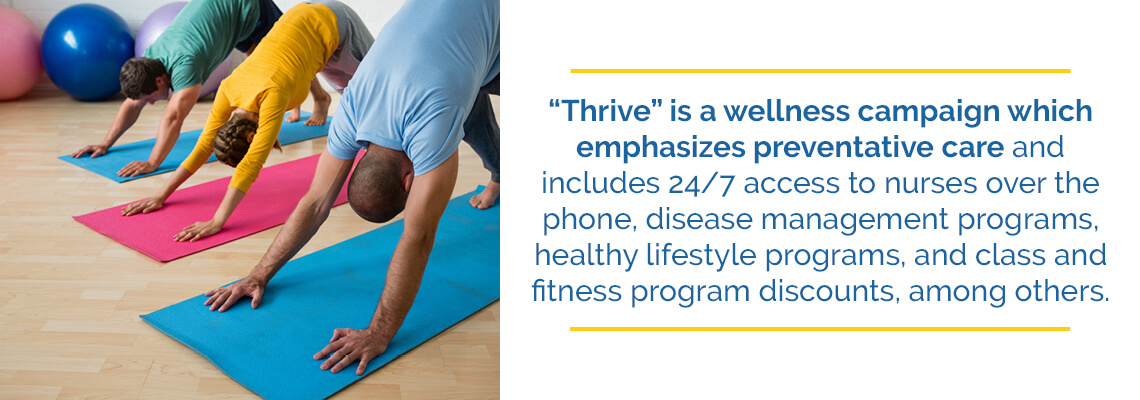 “Thrive” is a wellness campaign which emphasizes preventative care and includes 24/7 access to nurses over the phone, disease management programs, healthy lifestyle programs, and class and fitness program discounts, among others.